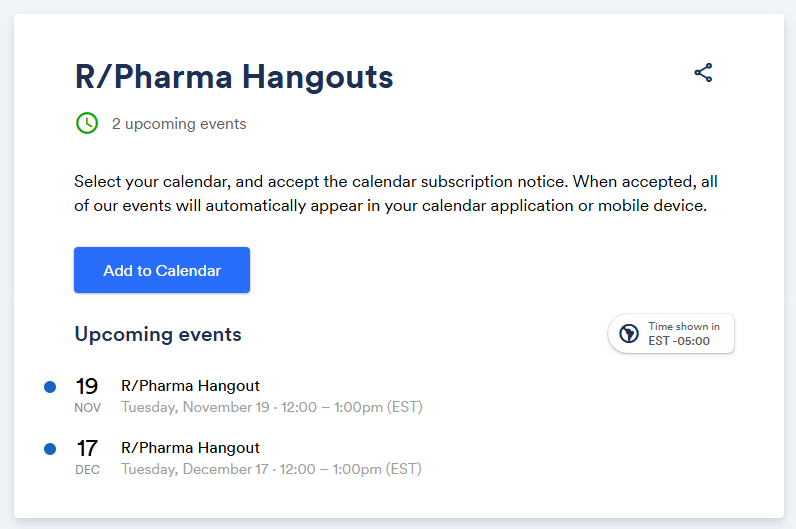 R/Pharma Hangouts

2 upcoming events

Select your calendar, and accept the calendar subscription notice. When accepted, all of our events will automatically appear in your calendar application or mobile device.

Add to Calendar

Upcoming events

Time shown in
EST -05:00

19
NOV
R/Pharma Hangout
Tuesday, November 19 · 12:00 – 1:00pm (EST)

17
DEC
R/Pharma Hangout
Tuesday, December 17 · 12:00 – 1:00pm (EST)